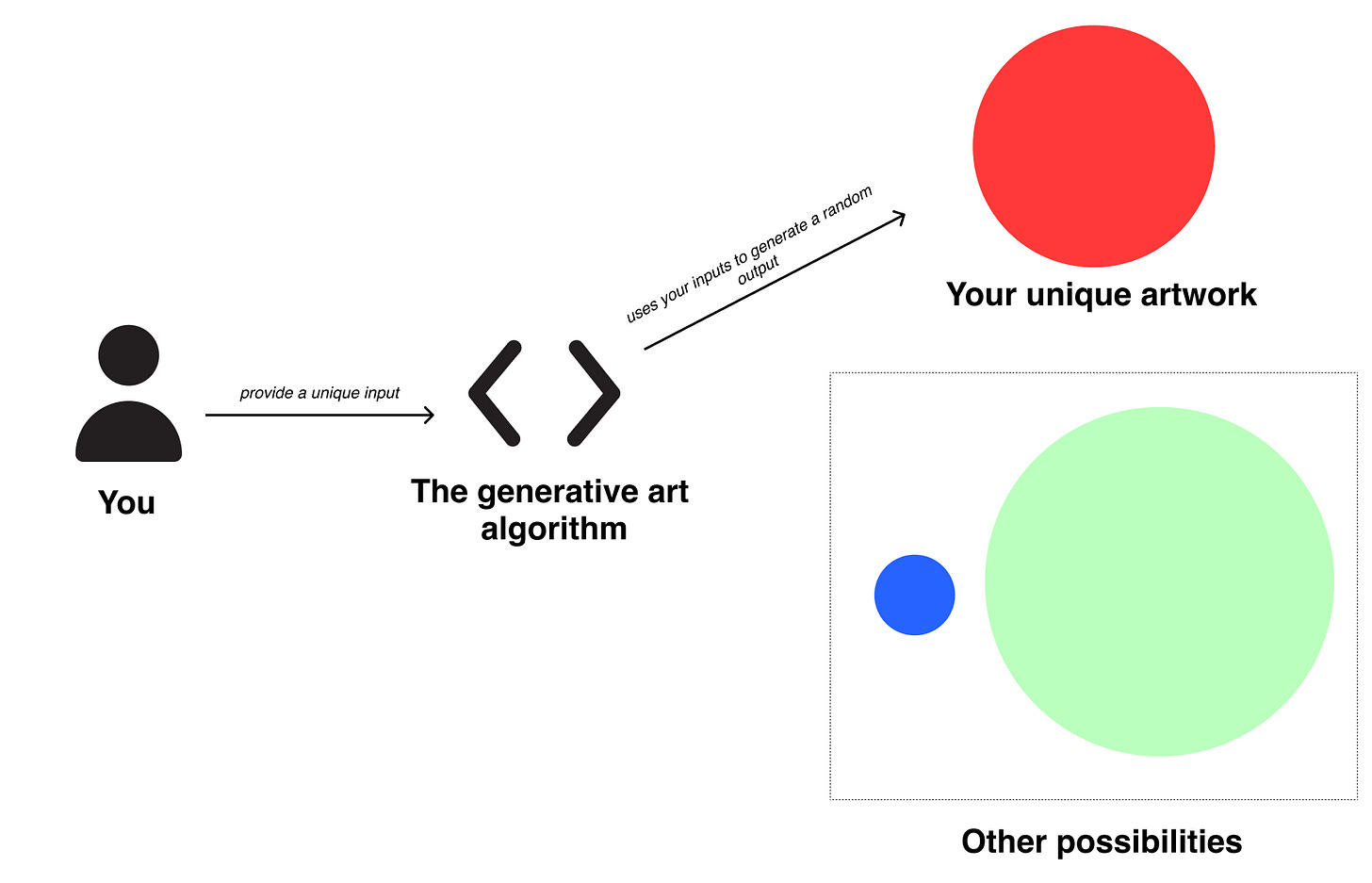 You

provide a unique input

The generative art algorithm

uses your inputs to generate a random output

Your unique artwork

Other possibilities